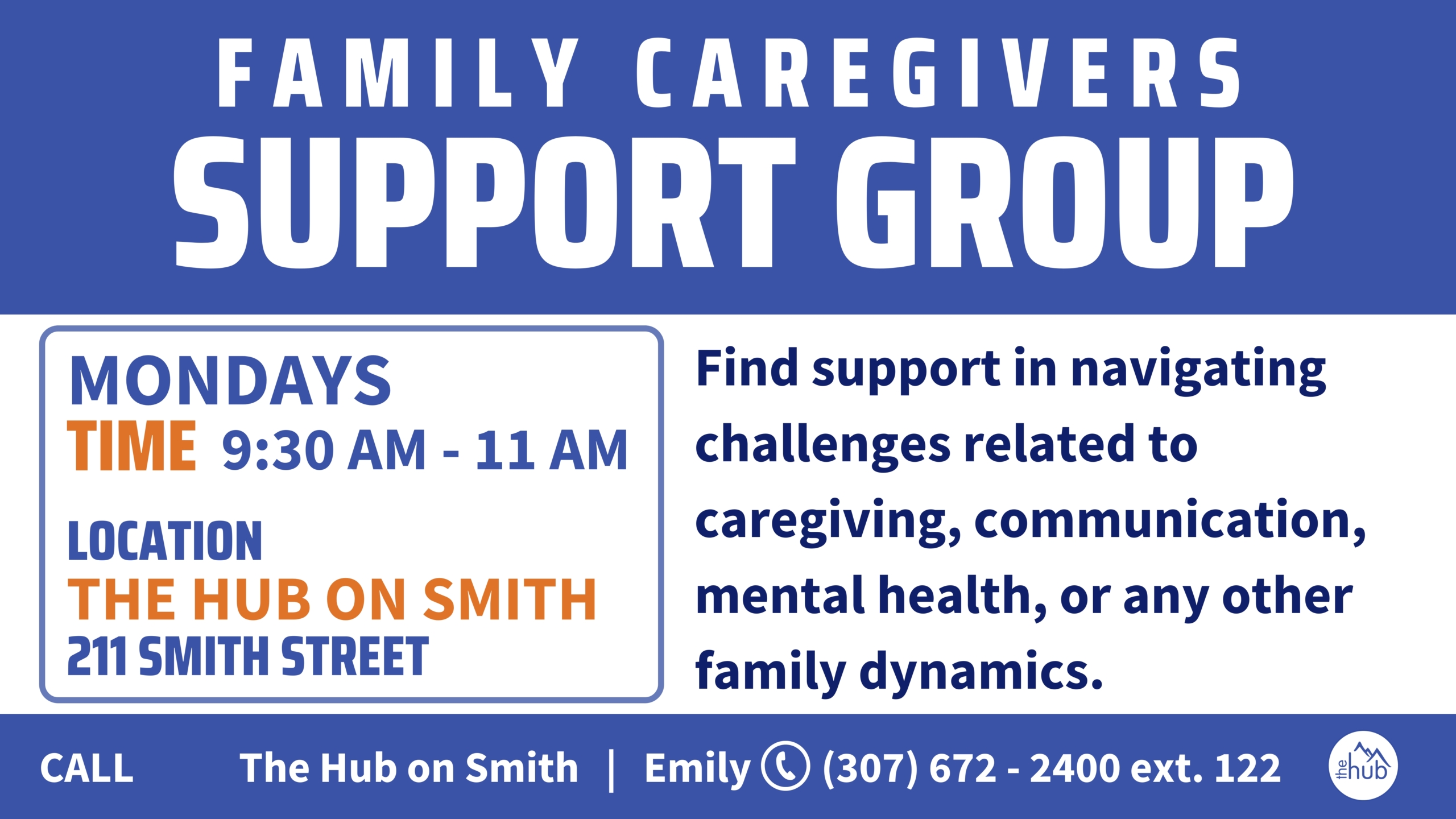 FAMILY CAREGIVERS
SUPPORT GROUP

MONDAYS
TIME 9:30 AM - 11 AM

LOCATION
THE HUB ON SMITH
211 SMITH STREET

Find support in navigating challenges related to caregiving, communication, mental health, or any other family dynamics.

CALL The Hub on Smith | Emily (307) 672 - 2400 ext. 122

the hub